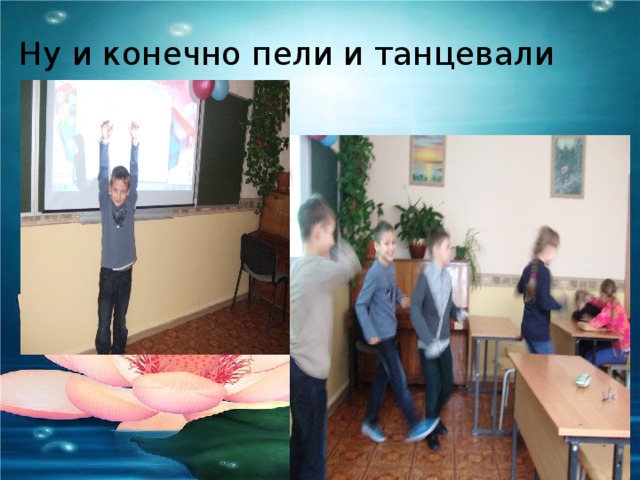 Ну и конечно пели и танцевали